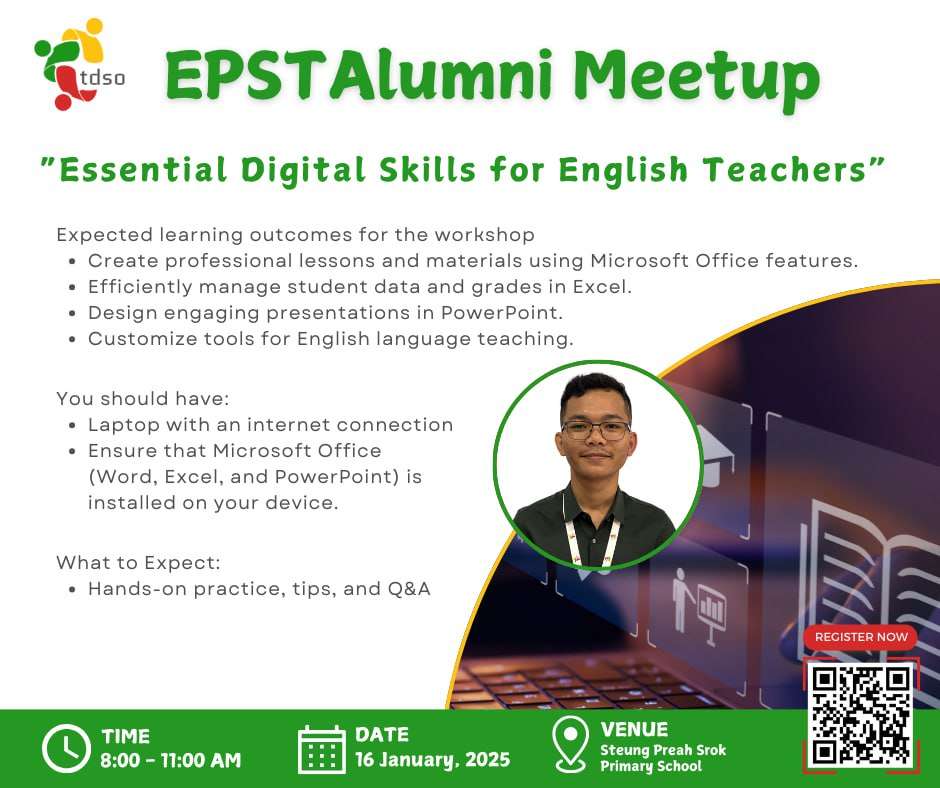 tdso

EPSTAlumni Meetup

"Essential Digital Skills for English Teachers"

Expected learning outcomes for the workshop
• Create professional lessons and materials using Microsoft Office features.
• Efficiently manage student data and grades in Excel.
• Design engaging presentations in PowerPoint.
• Customize tools for English language teaching.

You should have:
• Laptop with an internet connection
• Ensure that Microsoft Office (Word, Excel, and PowerPoint) is installed on your device.

What to Expect:
• Hands-on practice, tips, and Q&A

REGISTER NOW

TIME
8:00 - 11:00 AM

DATE
16 January, 2025

VENUE
Steung Preah Srok Primary School